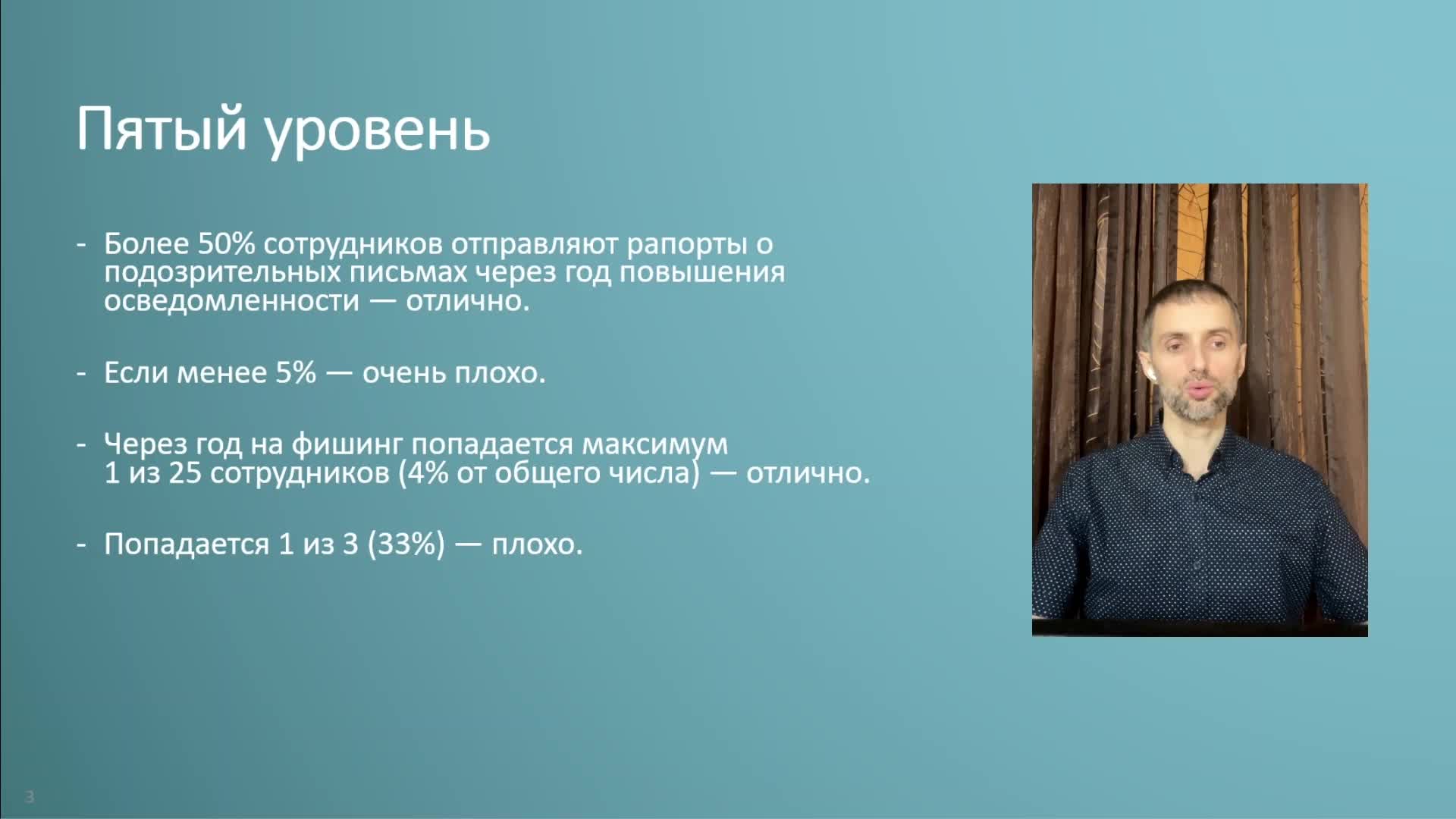 Пятый уровень

- Более 50% сотрудников отправляют рапорты о подозрительных письмах через год повышения осведомленности — отлично.

- Если менее 5% — очень плохо.

- Через год на фишинг попадается максимум 1 из 25 сотрудников (4% от общего числа) — отлично.

- Попадается 1 из 3 (33%) — плохо.

3